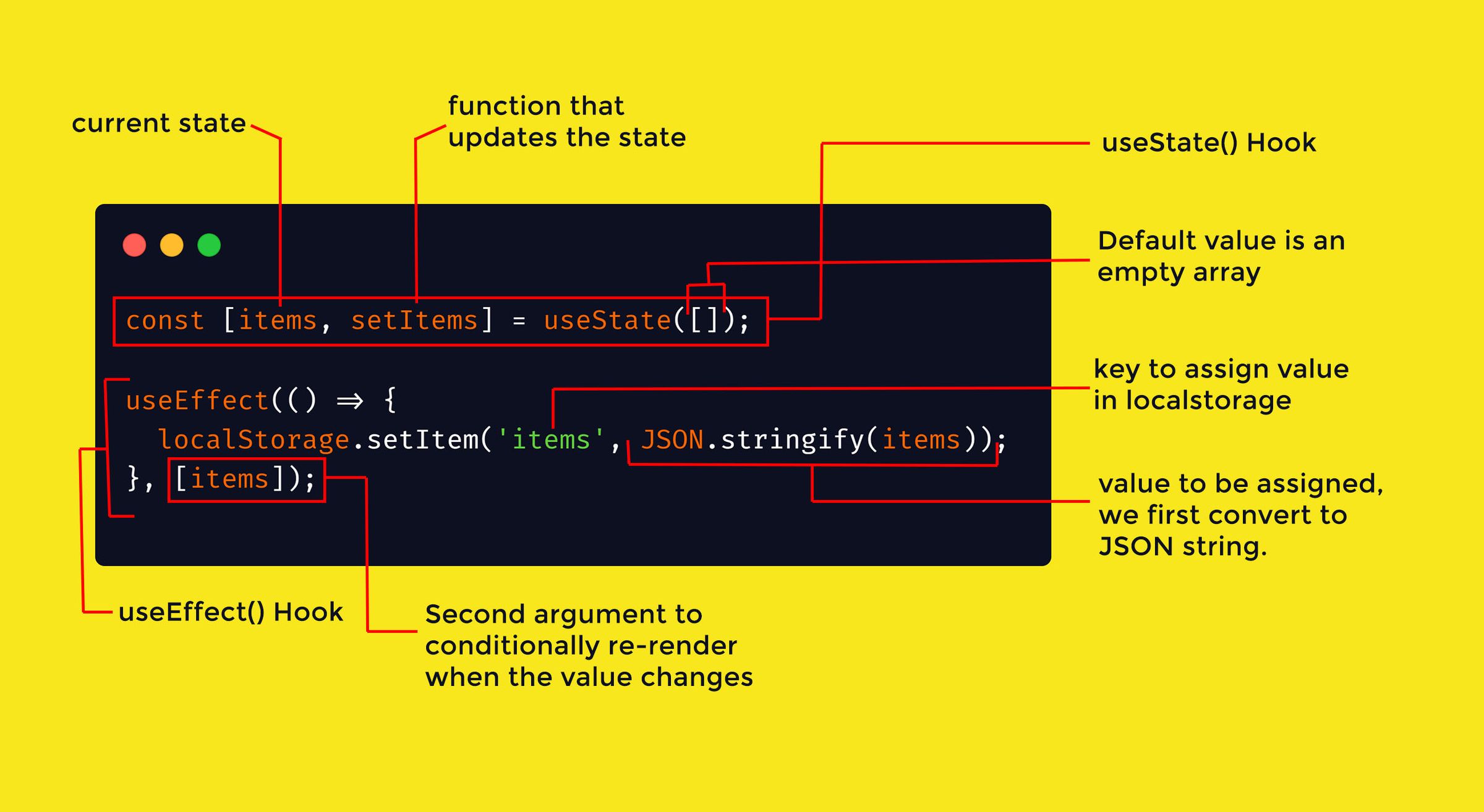 current state

function that updates the state

useState() Hook

Default value is an empty array

const [items, setItems] = useState([]);

useEffect(() ⇒ {
  localStorage.setItem('items', JSON.stringify(items));
}, [items]);

key to assign value in localstorage

value to be assigned, we first convert to JSON string.

useEffect() Hook

Second argument to conditionally re-render when the value changes